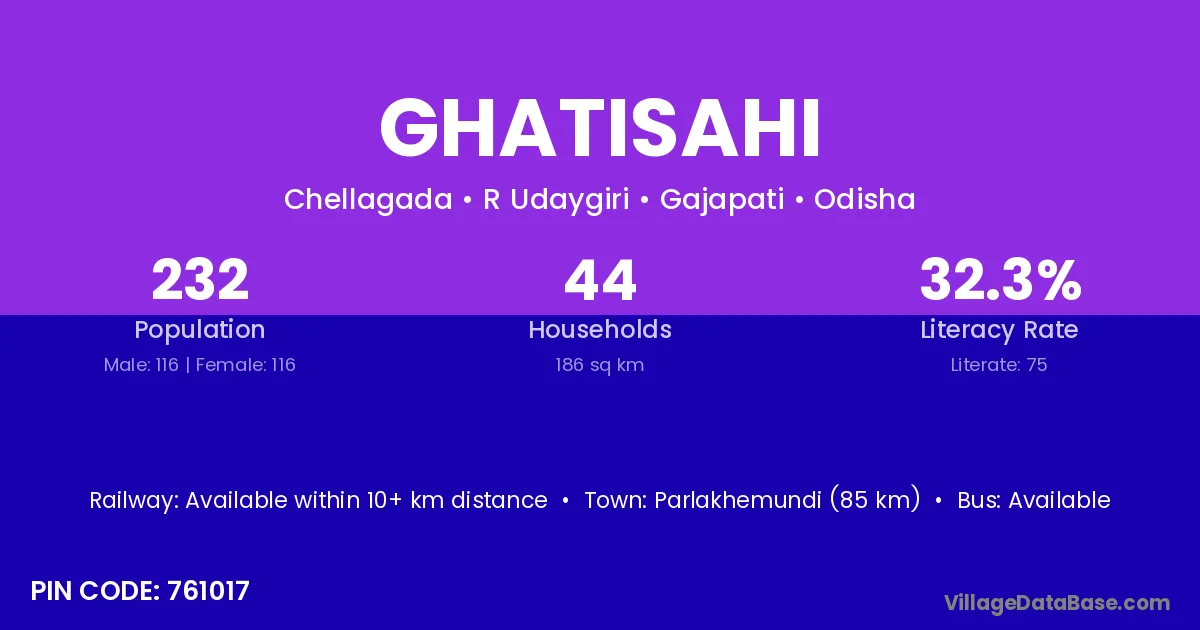 GHATISAHI

Chellagada • R Udaygiri • Gajapati • Odisha

232
Population
Male: 116 | Female: 116

44
Households
186 sq km

32.3%
Literacy Rate
Literate: 75

Railway: Available within 10+ km distance • Town: Parlakhemundi (85 km) • Bus: Available

PIN CODE: 761017

VillageDataBase.com